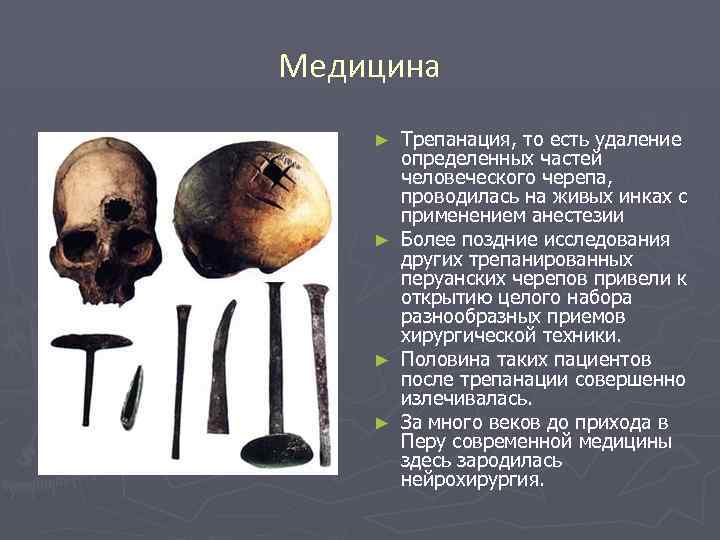 Медицина

► Трепанация, то есть удаление определенных частей человеческого черепа, проводилась на живых инках с применением анестезии

► Более поздние исследования других трепанированных перуанских черепов привели к открытию целого набора разнообразных приемов хирургической техники.

► Половина таких пациентов после трепанации совершенно излечивалась.

► За много веков до прихода в Перу современной медицины здесь зародилась нейрохирургия.